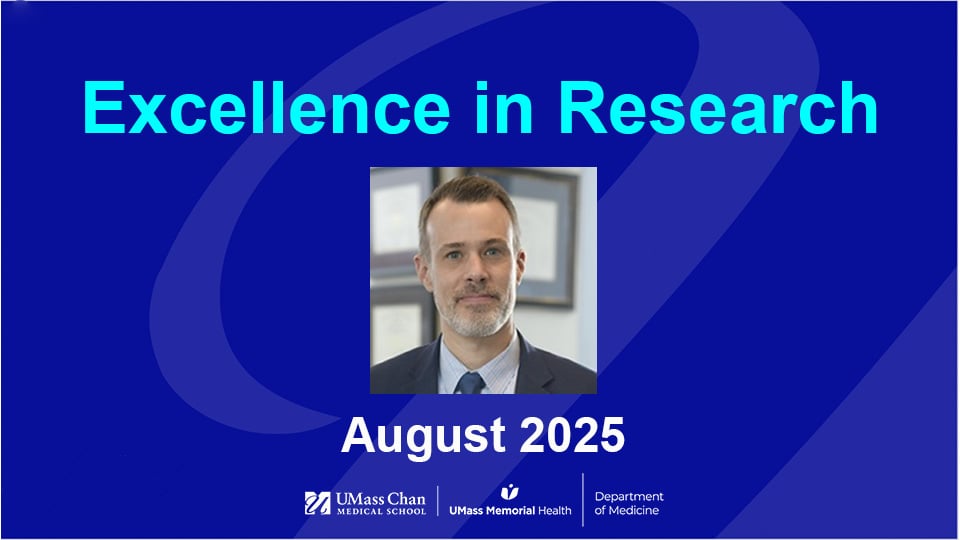 Excellence in Research

August 2025

UMass Chan MEDICAL SCHOOL | UMass Memorial Health | Department of Medicine